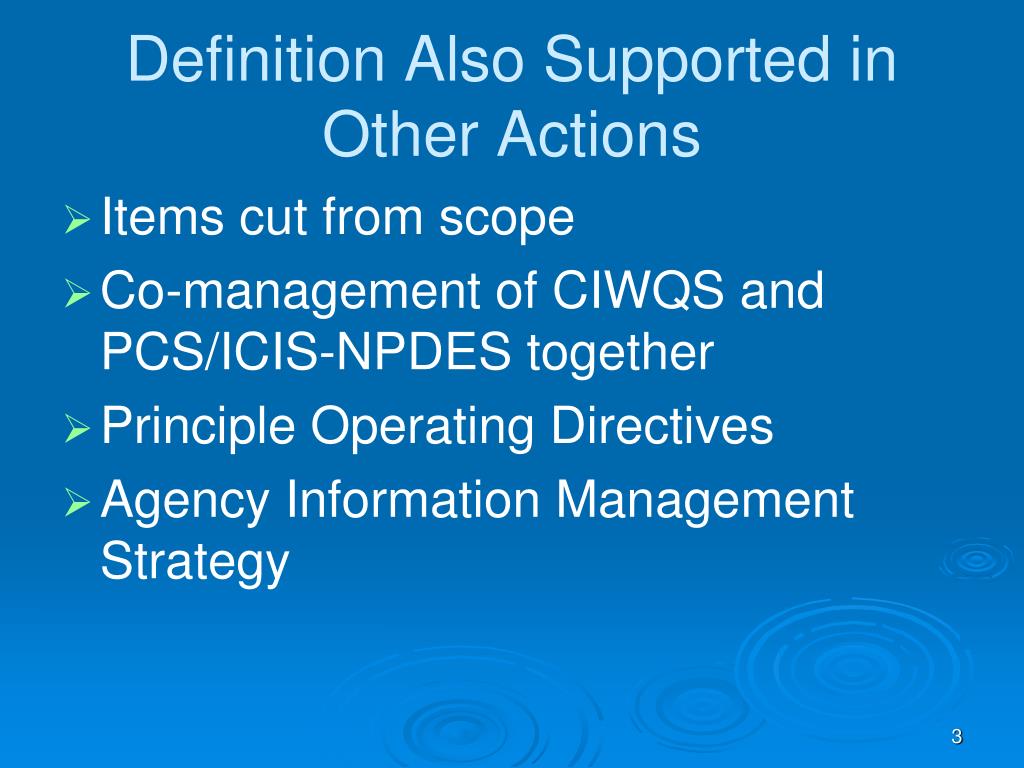 Definition Also Supported in Other Actions

➢ Items cut from scope
➢ Co-management of CIWQS and PCS/ICIS-NPDES together
➢ Principle Operating Directives
➢ Agency Information Management Strategy

3